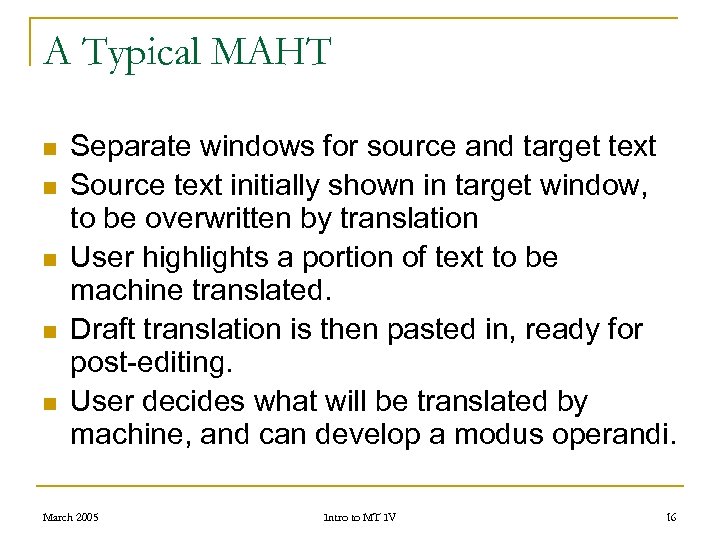 A Typical MAHT

- Separate windows for source and target text
- Source text initially shown in target window, to be overwritten by translation
- User highlights a portion of text to be machine translated.
- Draft translation is then pasted in, ready for post-editing.
- User decides what will be translated by machine, and can develop a modus operandi.

March 2005

Intro to MT IV

16